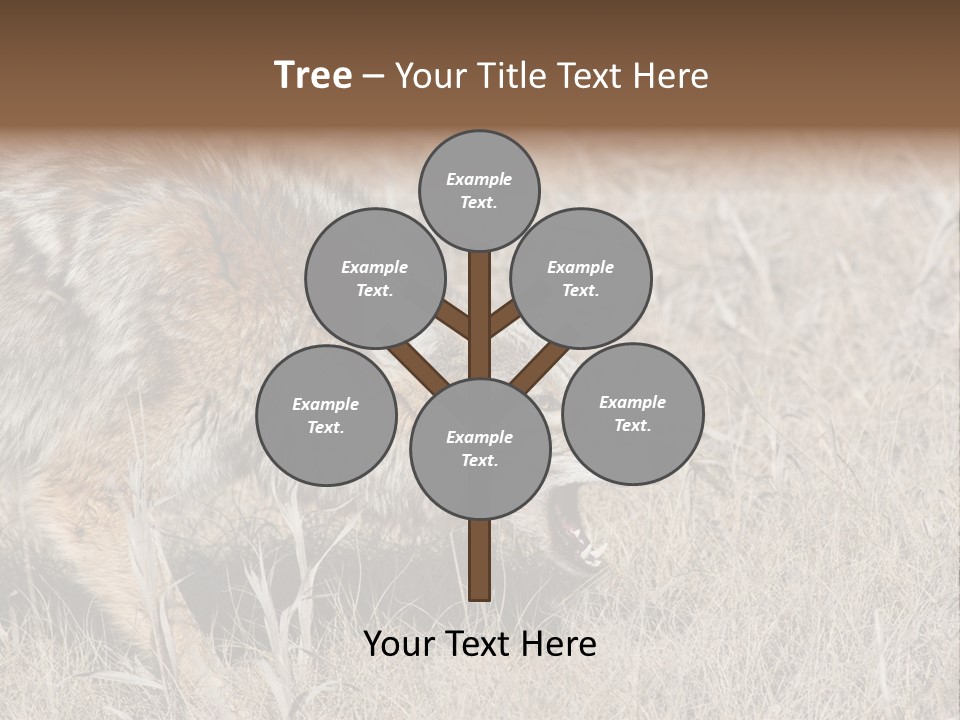 Tree – Your Title Text Here

Example Text.

Example Text.

Example Text.

Example Text.

Example Text.

Example Text.

Your Text Here